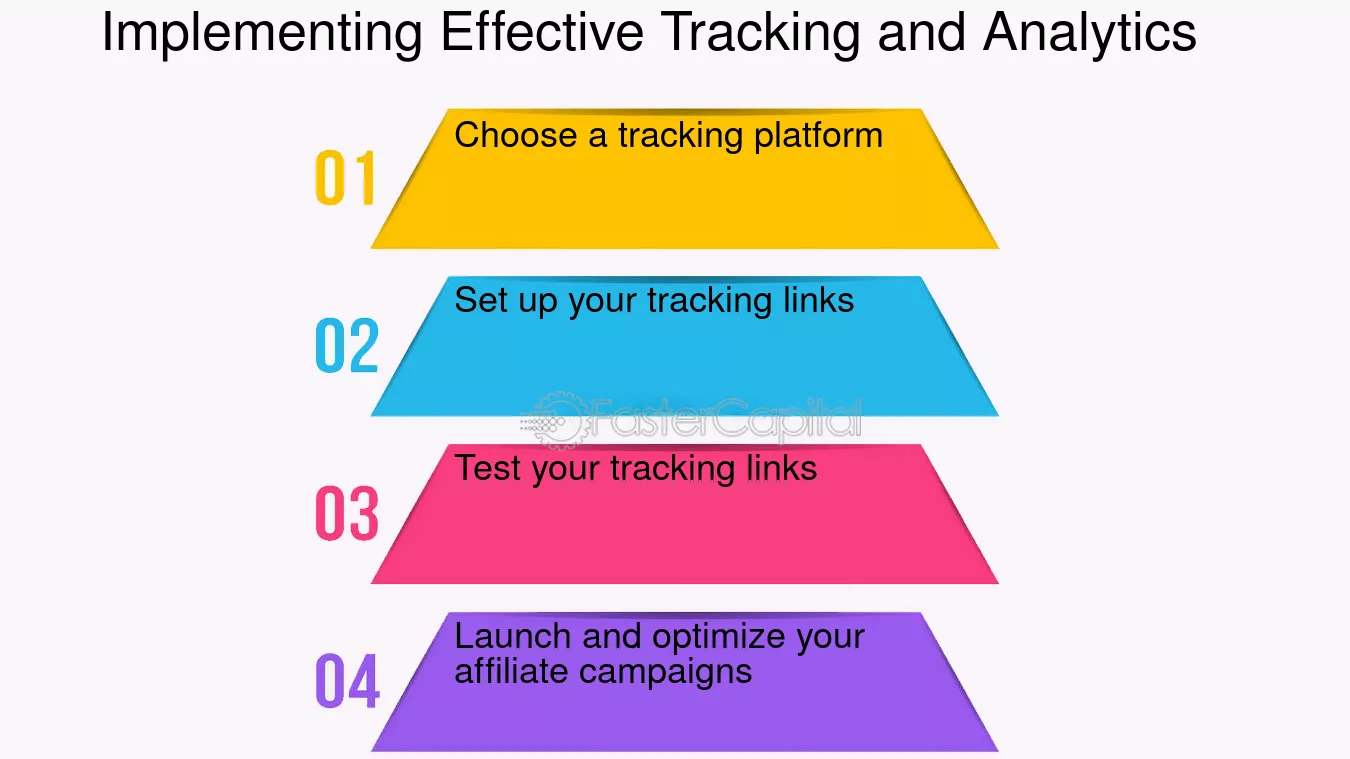 Implementing Effective Tracking and Analytics

01 Choose a tracking platform

02 Set up your tracking links

FasterCapital

03 Test your tracking links

04 Launch and optimize your affiliate campaigns